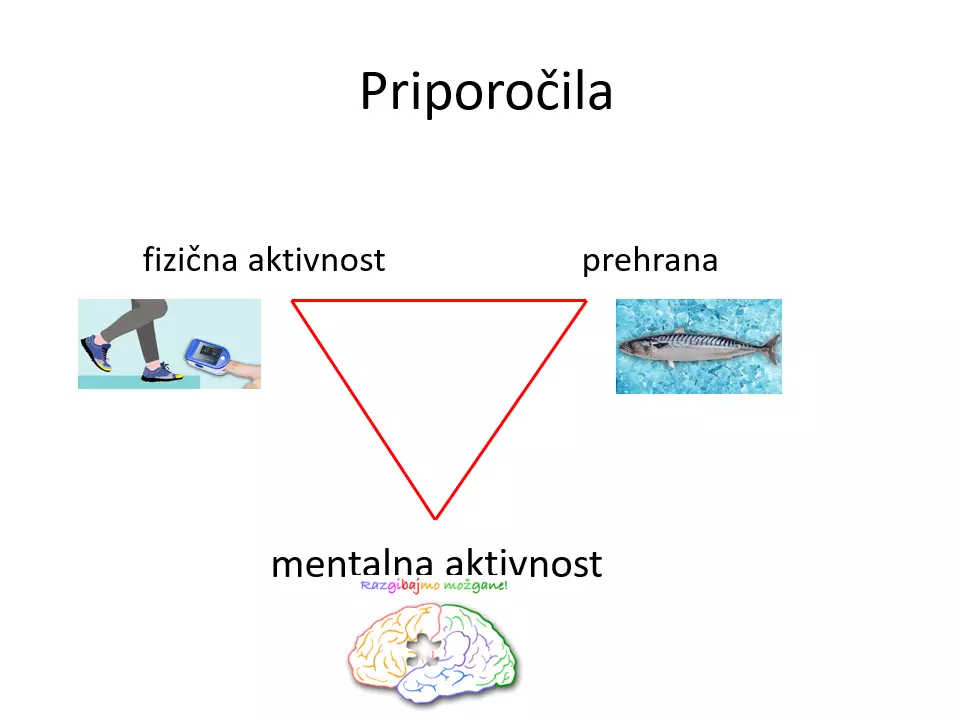 Priporočila

fizična aktivnost

prehrana

mentalna aktivnost

Razgibajmo možgane!